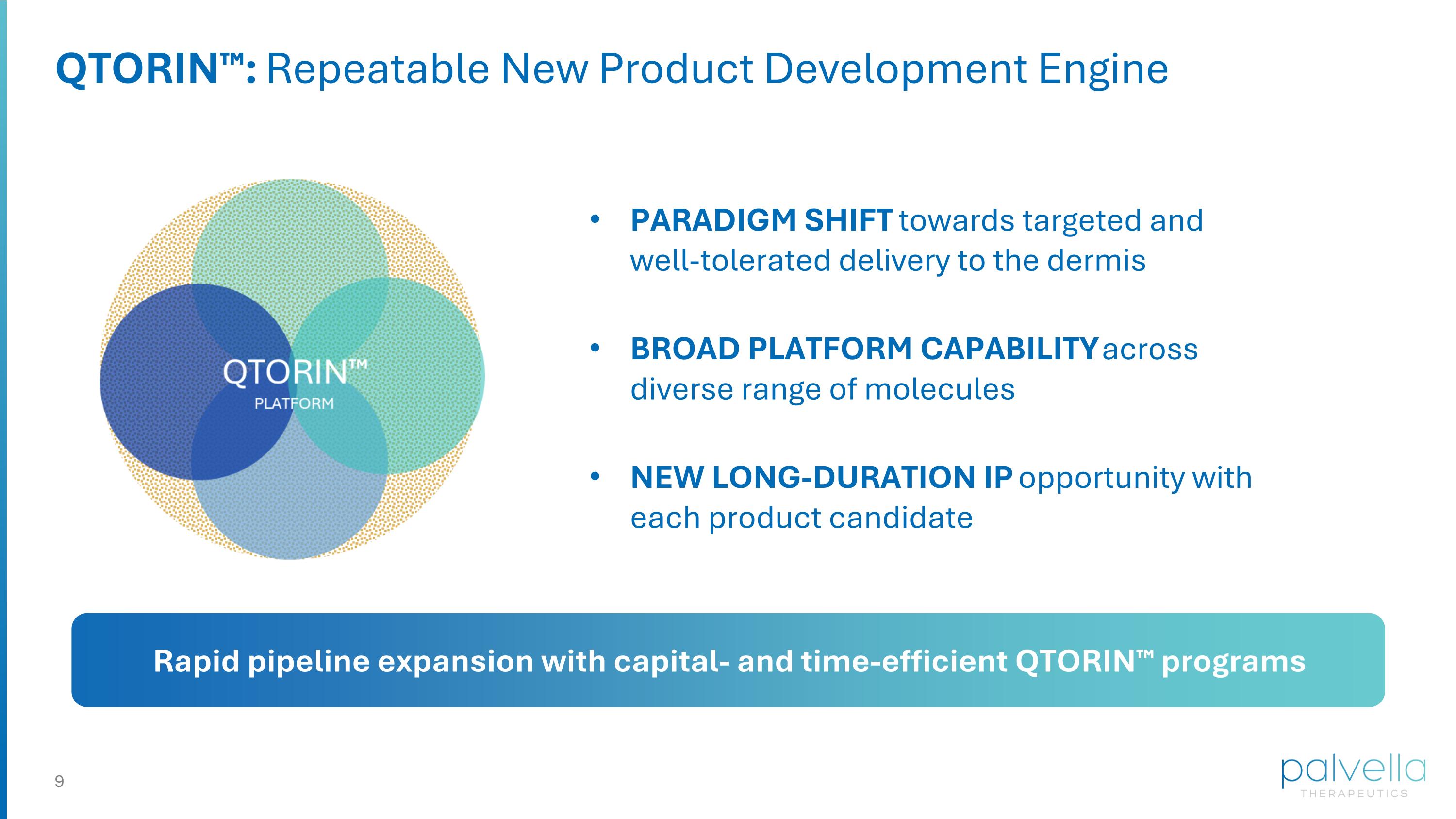 QTORIN™: Repeatable New Product Development Engine

QTORIN™
PLATFORM

• PARADIGM SHIFT towards targeted and well-tolerated delivery to the dermis

• BROAD PLATFORM CAPABILITY across diverse range of molecules

• NEW LONG-DURATION IP opportunity with each product candidate

Rapid pipeline expansion with capital- and time-efficient QTORIN™ programs

9

palvella
THERAPEUTICS